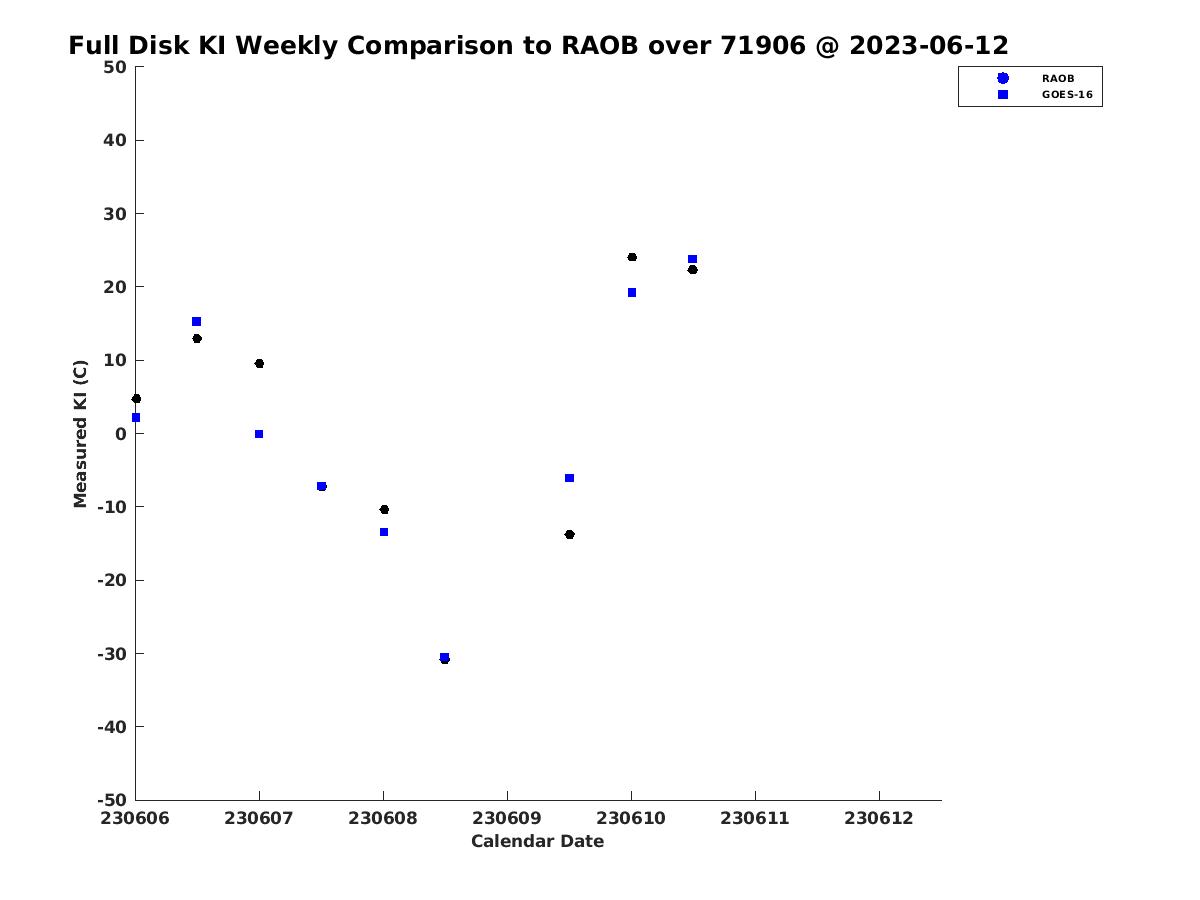 Full Disk KI Weekly Comparison to RAOB over 71906 @ 2023-06-12

RAOB
GOES-16

Measured KI (C)

50
40
30
20
10
0
-10
-20
-30
-40
-50

230606 230607 230608 230609 230610 230611 230612

Calendar Date